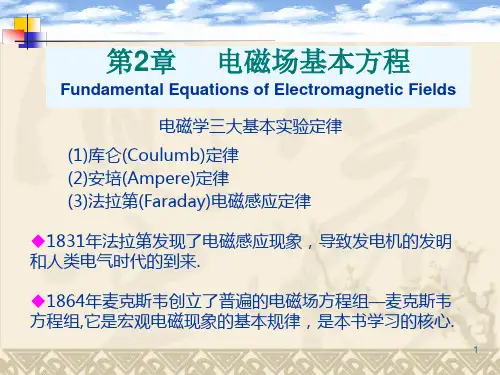 第2章　电磁场基本方程
Fundamental Equations of Electromagnetic Fields

电磁学三大基本实验定律

(1)库仑(Coulumb)定律
(2)安培(Ampere)定律
(3)法拉第(Faraday)电磁感应定律

◆1831年法拉第发现了电磁感应现象，导致发电机的发明和人类电气时代的到来.

◆1864年麦克斯韦创立了普遍的电磁场方程组—麦克斯韦方程组,它是宏观电磁现象的基本规律，是本书学习的核心.

1